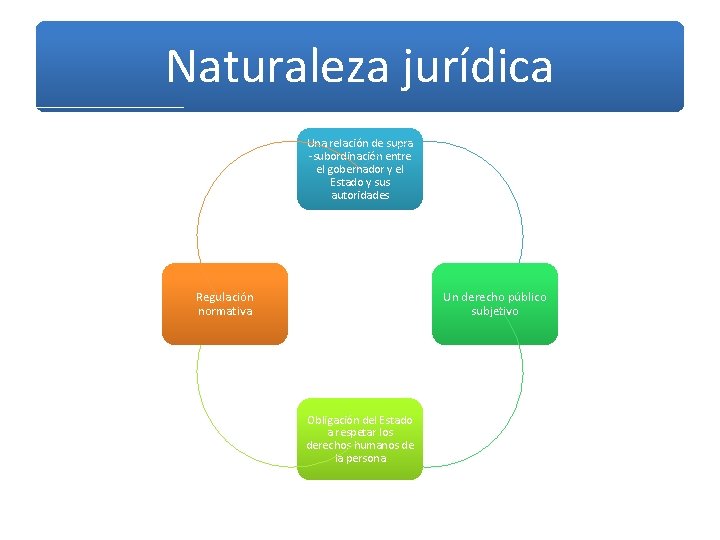 Naturaleza jurídica

Una relación de supra -subordinación entre el gobernador y el Estado y sus autoridades

Un derecho público subjetivo

Obligación del Estado a respetar los derechos humanos de la persona

Regulación normativa